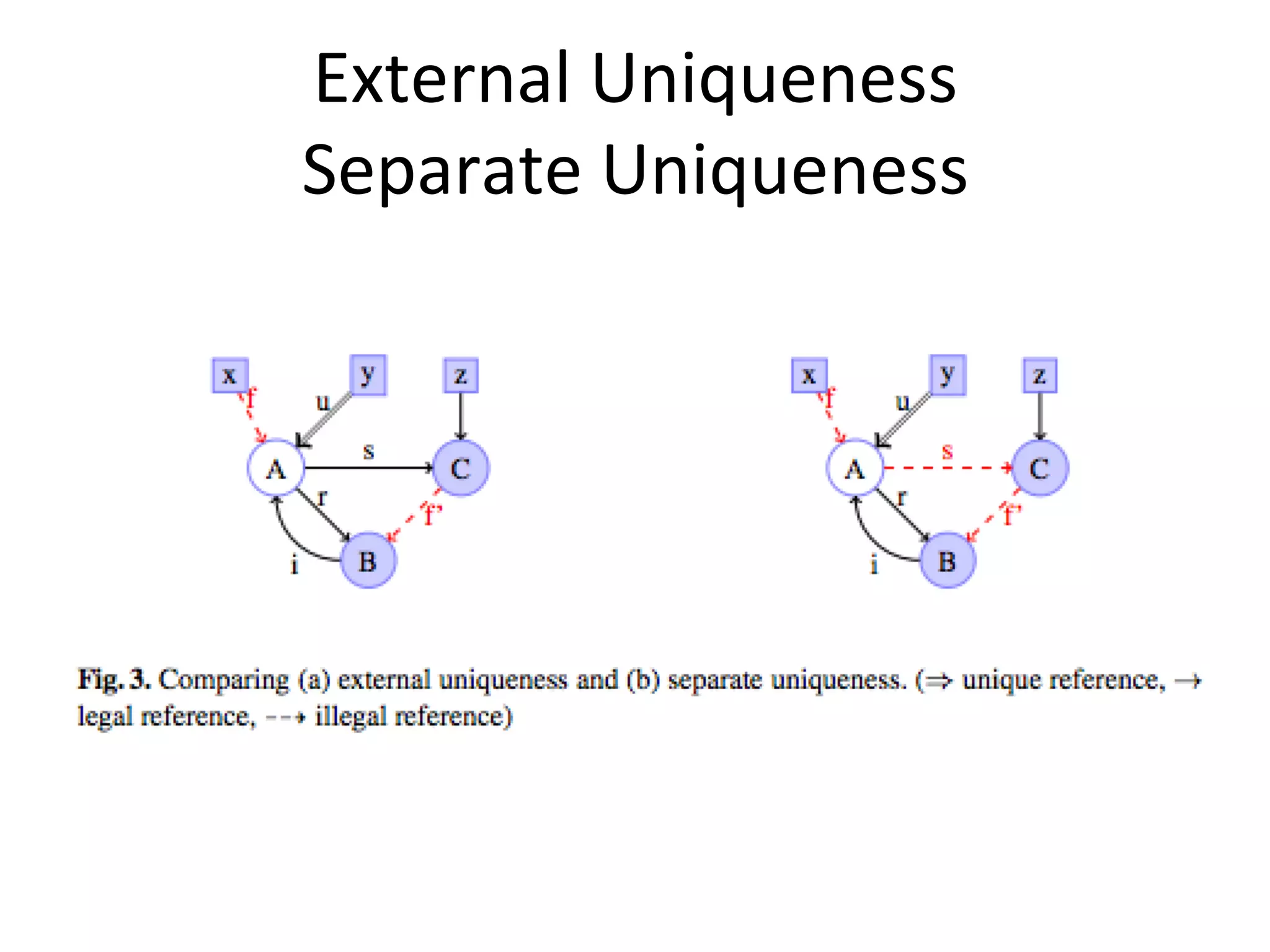 External Uniqueness
Separate Uniqueness

x
y
z
f
u
A
s
C
r
f'
i
B

x
y
z
f
u
A
s
C
r
f'
i
B

**Fig. 3.** Comparing (a) external uniqueness and (b) separate uniqueness. ($\Rightarrow$ unique reference, $\rightarrow$ legal reference, $\dashrightarrow$ illegal reference)